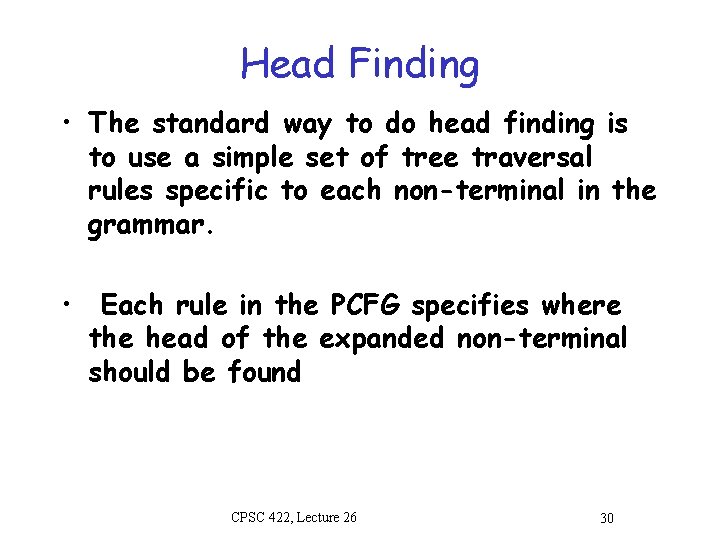 Head Finding

• The standard way to do head finding is to use a simple set of tree traversal rules specific to each non-terminal in the grammar.

• Each rule in the PCFG specifies where the head of the expanded non-terminal should be found

CPSC 422, Lecture 26

30